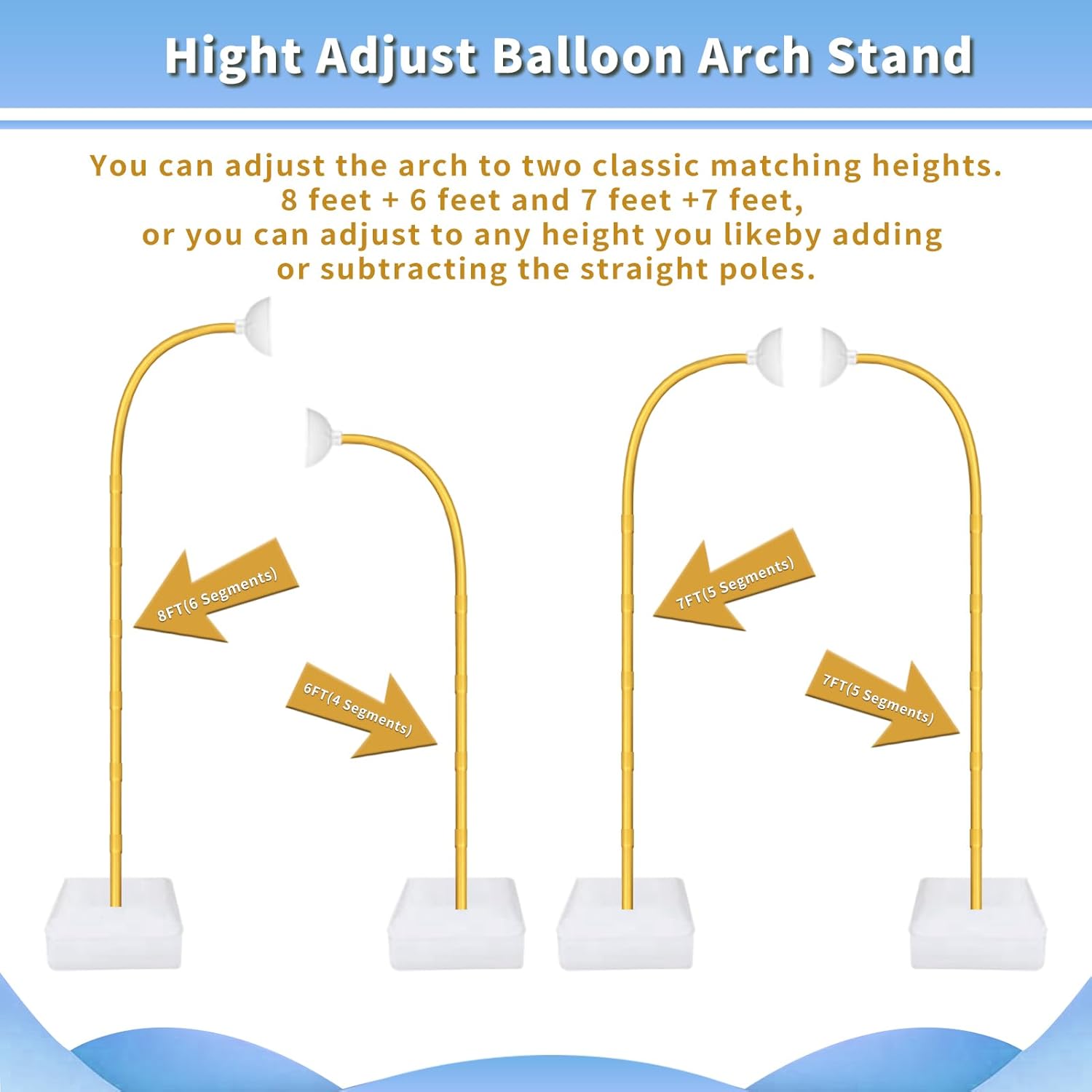 Hight Adjust Balloon Arch Stand

You can adjust the arch to two classic matching heights. 8 feet + 6 feet and 7 feet +7 feet, or you can adjust to any height you likeby adding or subtracting the straight poles.

8FT(6 Segments)

6FT(4 Segments)

7FT(5 Segments)

7FT(5 Segments)